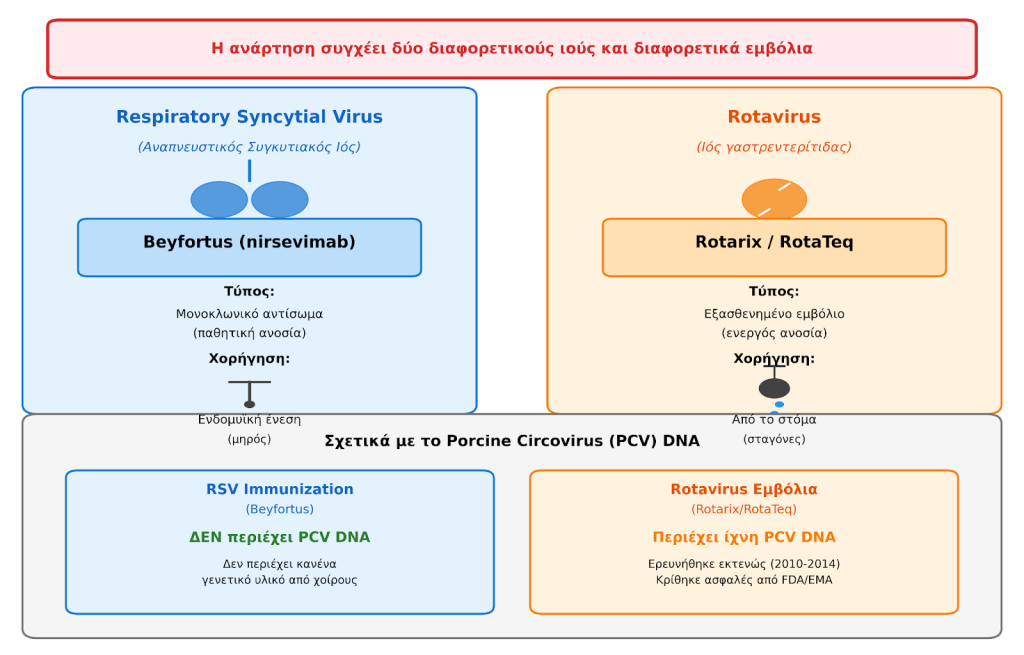 Η ανάρτηση συγχέει δύο διαφορετικούς ιούς και διαφορετικά εμβόλια

Respiratory Syncytial Virus

(Αναπνευστικός Συγκυτιακός Ιός)

Beyfortus (nirsevimab)

Τύπος:

Μονοκλωνικό αντίσωμα

(παθητική ανοσία)

Χορήγηση:

Ενδομυϊκή ένεση

(μηρός)

Rotavirus

(Ιός γαστρεντερίτιδας)

Rotarix / RotaTeq

Τύπος:

Εξασθενημένο εμβόλιο

(ενεργός ανοσία)

Χορήγηση:

Από το στόμα

(σταγόνες)

Σχετικά με το Porcine Circovirus (PCV) DNA

RSV Immunization

(Beyfortus)

ΔΕΝ περιέχει PCV DNA

Δεν περιέχει κανένα γενετικό υλικό από χοίρους

Rotavirus Εμβόλια

(Rotarix/RotaTeq)

Περιέχει ίχνη PCV DNA

Ερευνήθηκε εκτενώς (2010-2014)

Κρίθηκε ασφαλές από FDA/EMA